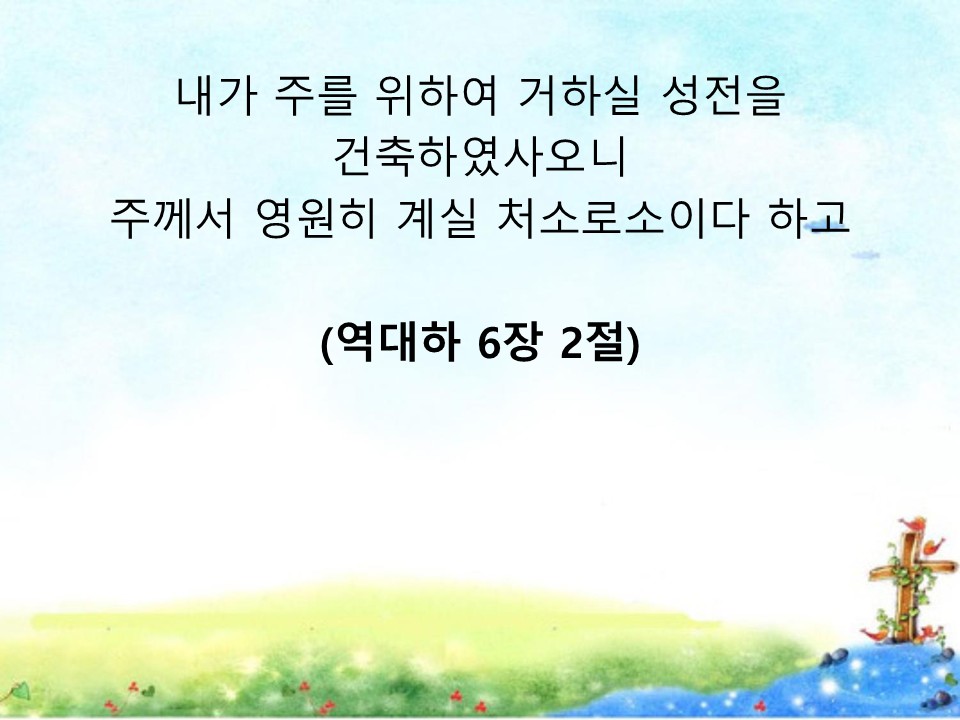 내가 주를 위하여 거하실 성전을
건축하였사오니
주께서 영원히 계실 처소로소이다 하고

(역대하 6장 2절)